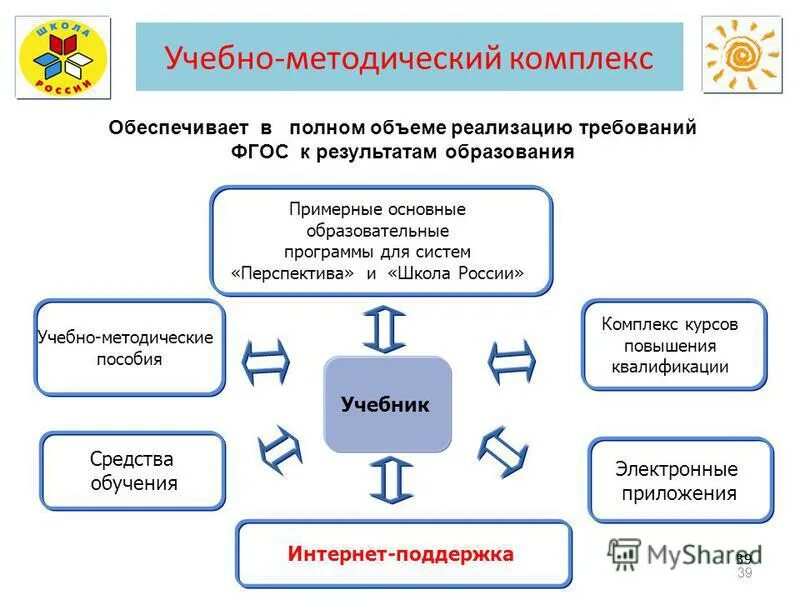 ШКОЛА РОССИИ

Учебно-методический комплекс

Обеспечивает в полном объеме реализацию требований ФГОС к результатам образования

Примерные основные образовательные программы для систем «Перспектива» и «Школа России»

Учебно-методические пособия

Комплекс курсов повышения квалификации

Учебник

Средства обучения

Электронные приложения

Интернет-поддержка

MyShared

39

39